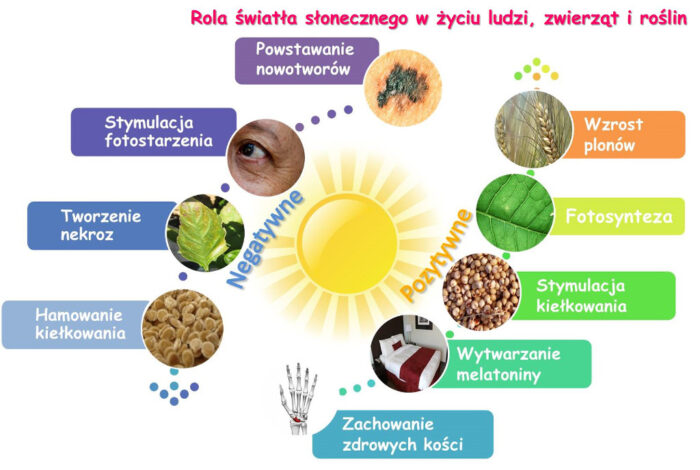 Rola światła słonecznego w życiu ludzi, zwierząt i roślin

Powstawanie nowotworów

Stymulacja fotostarzenia

Tworzenie nekroz

Hamowanie kiełkowania

Negatywne

Pozytywne

Wzrost plonów

Fotosynteza

Stymulacja kiełkowania

Wytwarzanie melatoniny

Zachowanie zdrowych kości